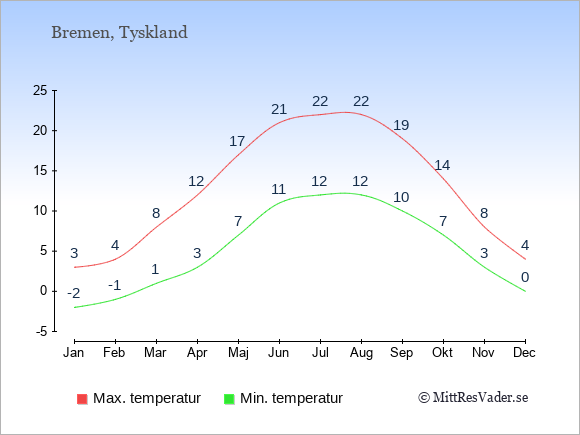 Bremen, Tyskland

25
20
15
10
5
0
-5

3 4 8 12 17 21 22 22 19 14 8 4
-2 -1 1 3 7 11 12 12 10 7 3 0

Jan Feb Mar Apr Maj Jun Jul Aug Sep Okt Nov Dec

Max. temperatur
Min. temperatur
© MittResVader.se